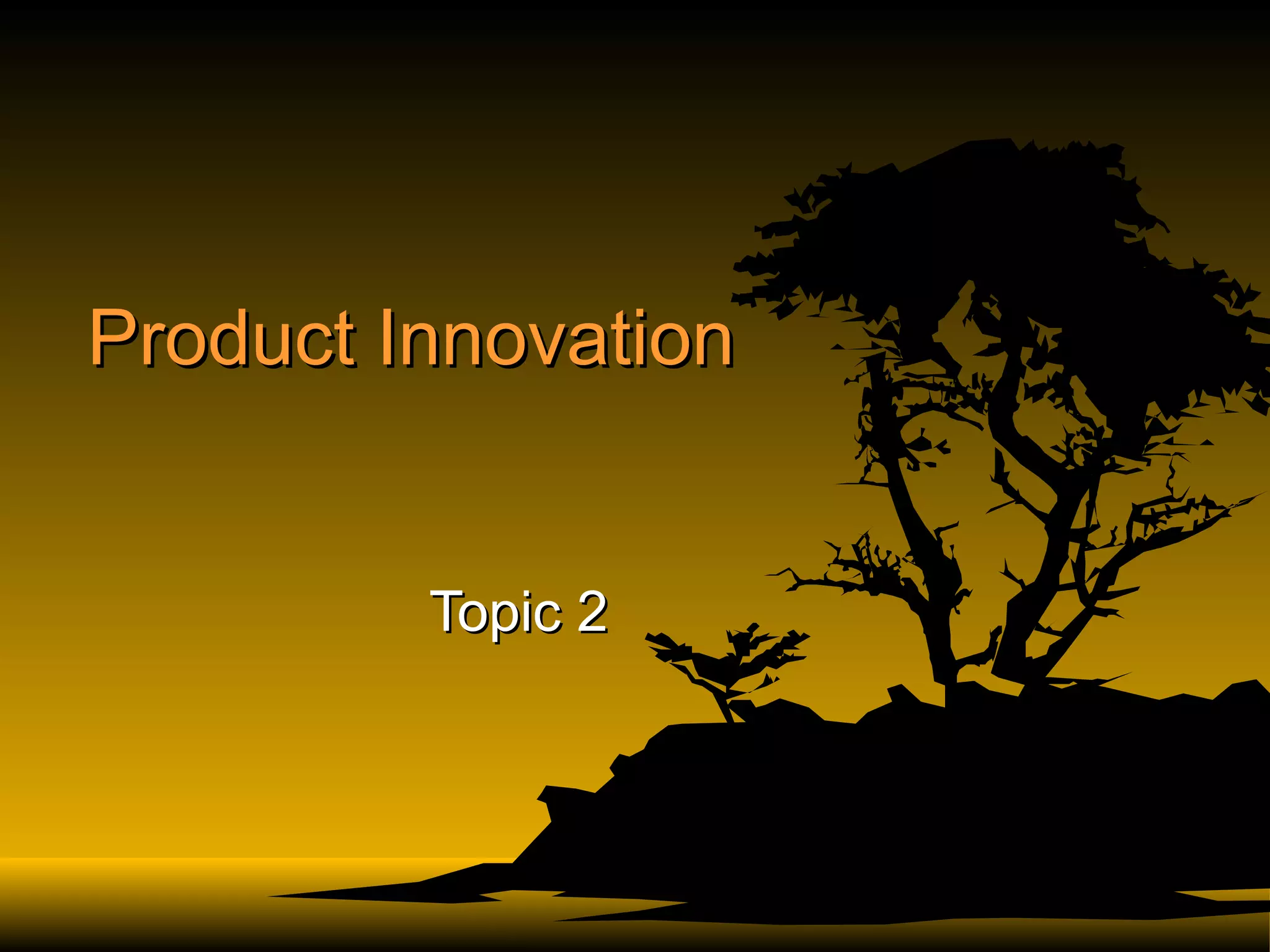 Product Innovation

Topic 2